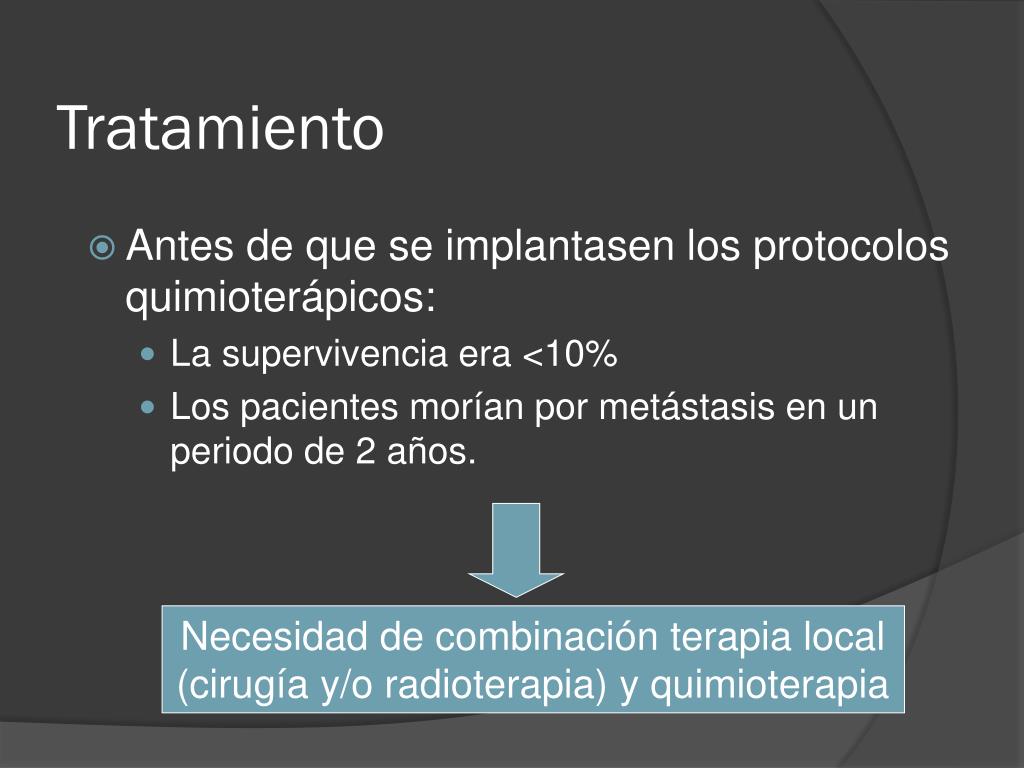 Tratamiento

Antes de que se implantasen los protocolos quimioterápicos:

La supervivencia era <10%

Los pacientes morían por metástasis en un periodo de 2 años.

Necesidad de combinación terapia local (cirugía y/o radioterapia) y quimioterapia